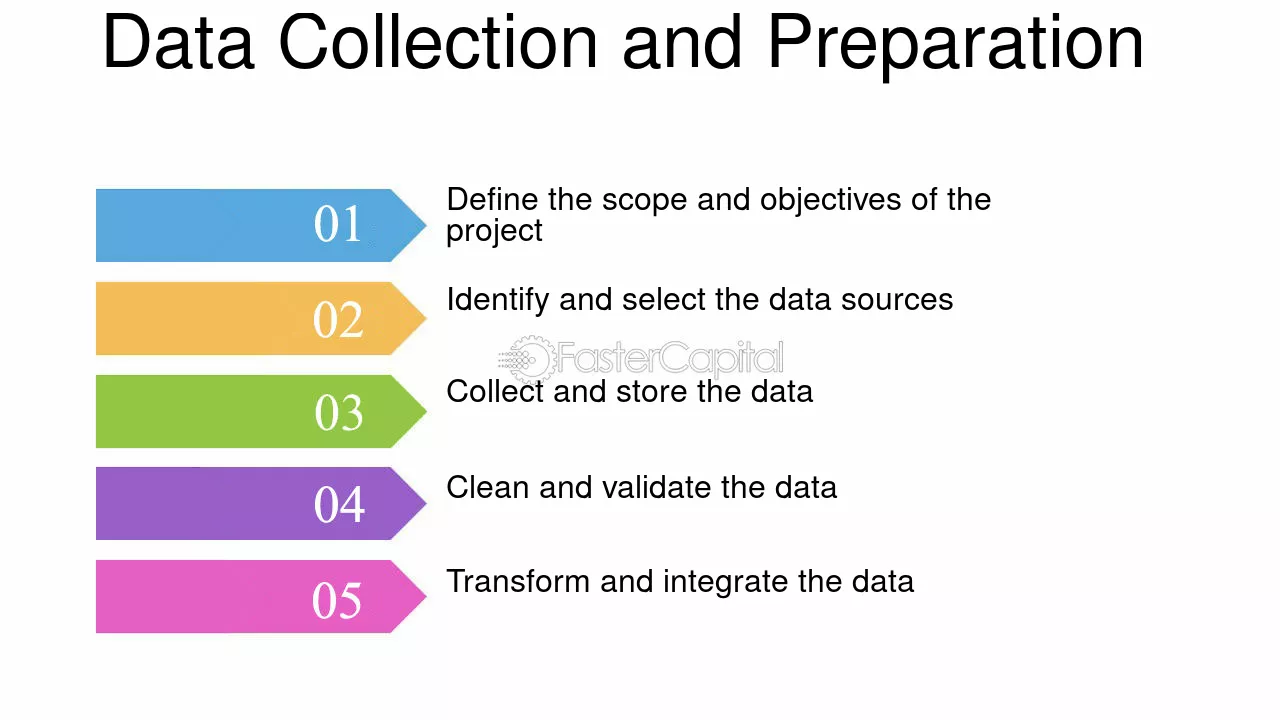 Data Collection and Preparation

01 Define the scope and objectives of the project

02 Identify and select the data sources

03 Collect and store the data

04 Clean and validate the data

05 Transform and integrate the data

FasterCapital